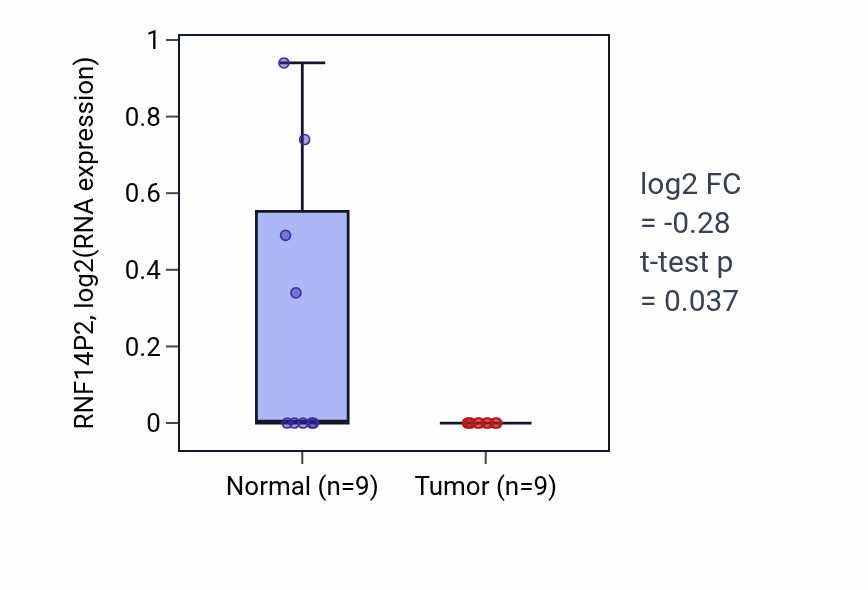 RNF14P2, log2(RNA expression)

1
0.8
0.6
0.4
0.2
0

Normal (n=9)
Tumor (n=9)

log2 FC
= -0.28
t-test p
= 0.037